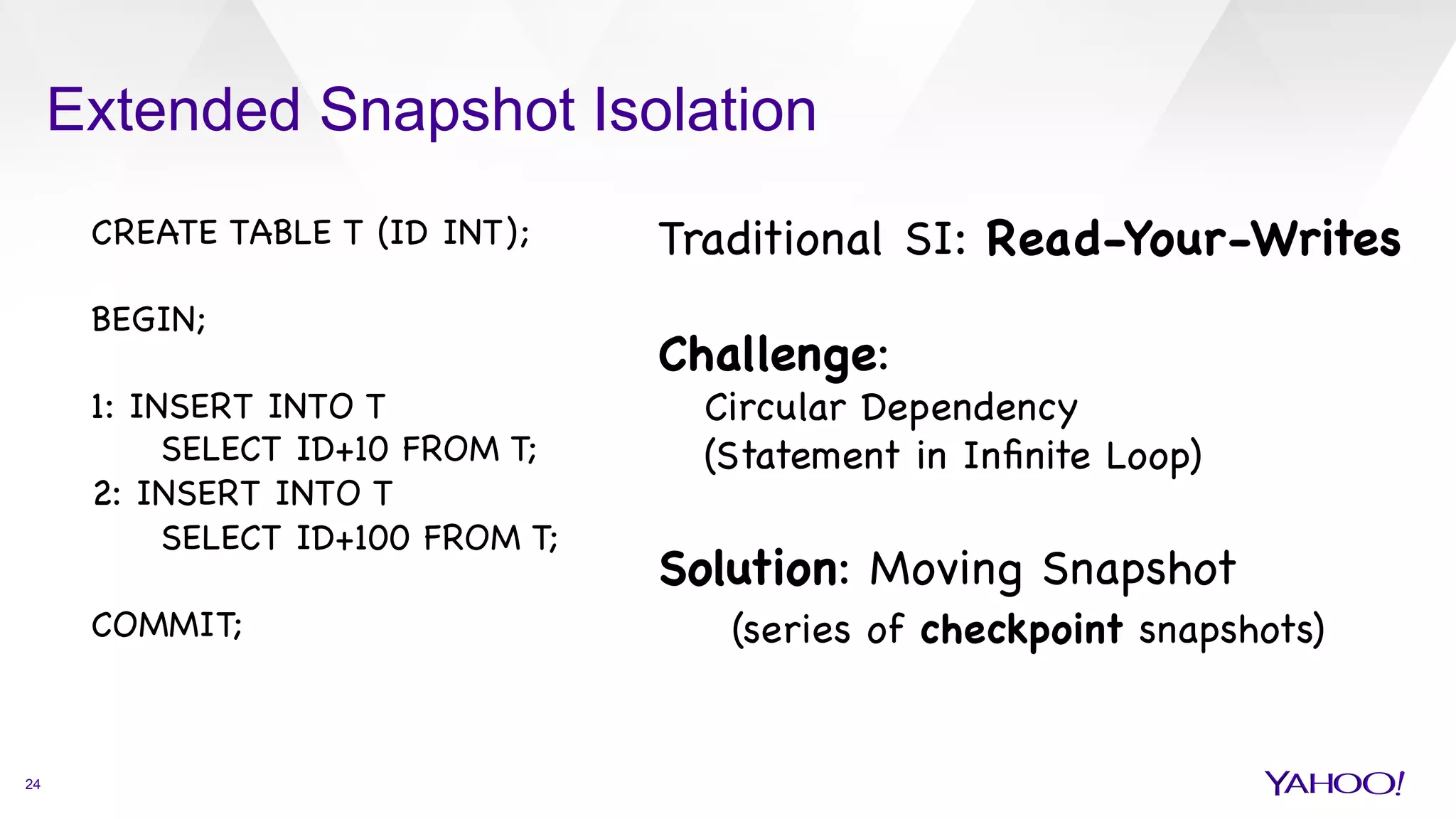 Extended Snapshot Isolation

CREATE TABLE T (ID INT);

BEGIN;

1: INSERT INTO T
SELECT ID+10 FROM T;
2: INSERT INTO T
SELECT ID+100 FROM T;

COMMIT;

Traditional SI: Read-Your-Writes

Challenge:
Circular Dependency
(Statement in Infinite Loop)

Solution: Moving Snapshot
(series of checkpoint snapshots)

24

YAHOO!